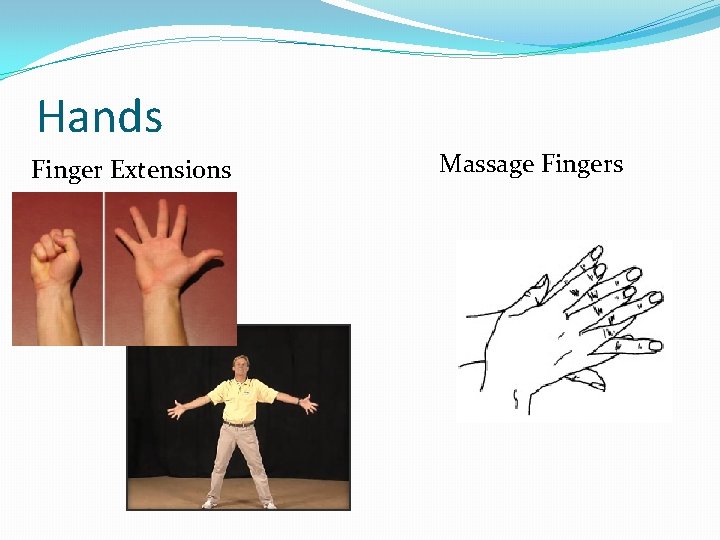 Hands

Finger Extensions

Massage Fingers